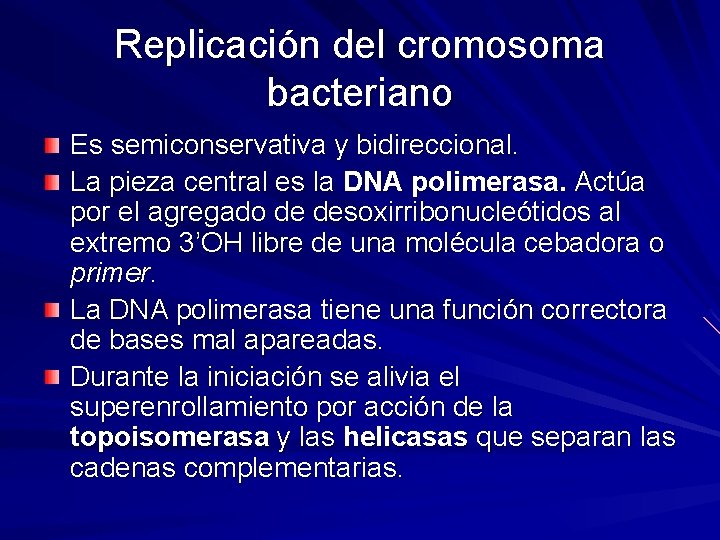 Replicación del cromosoma bacteriano

Es semiconservativa y bidireccional.

La pieza central es la DNA polimerasa. Actúa por el agregado de desoxirribonucleótidos al extremo 3'OH libre de una molécula cebadora o primer.

La DNA polimerasa tiene una función correctora de bases mal apareadas.

Durante la iniciación se alivia el superenrollamiento por acción de la topoisomerasa y las helicasas que separan las cadenas complementarias.